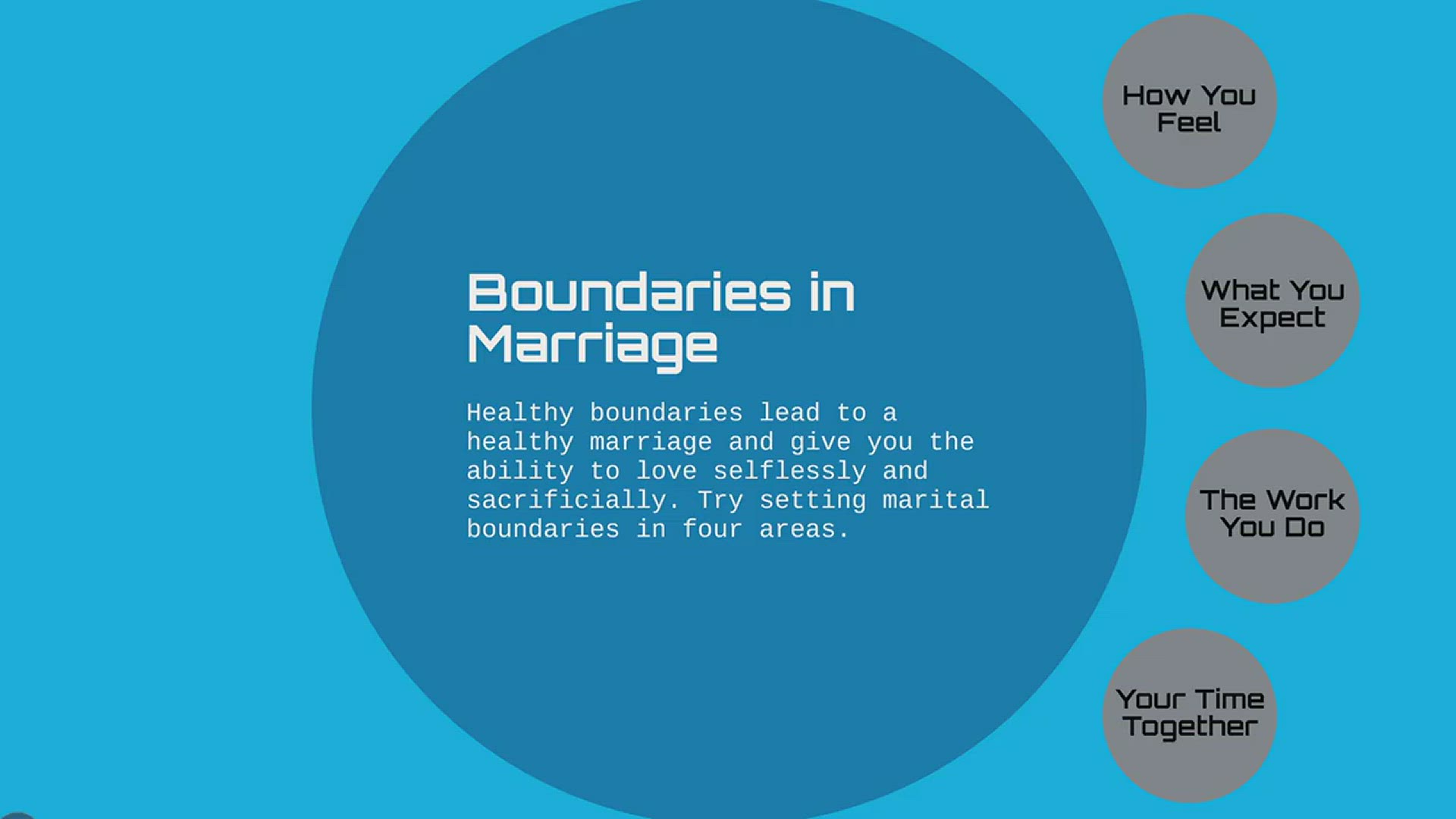 Boundaries in Marriage

Healthy boundaries lead to a healthy marriage and give you the ability to love selflessly and sacrificially. Try setting marital boundaries in four areas.

How You Feel

What You Expect

The Work You Do

Your Time Together